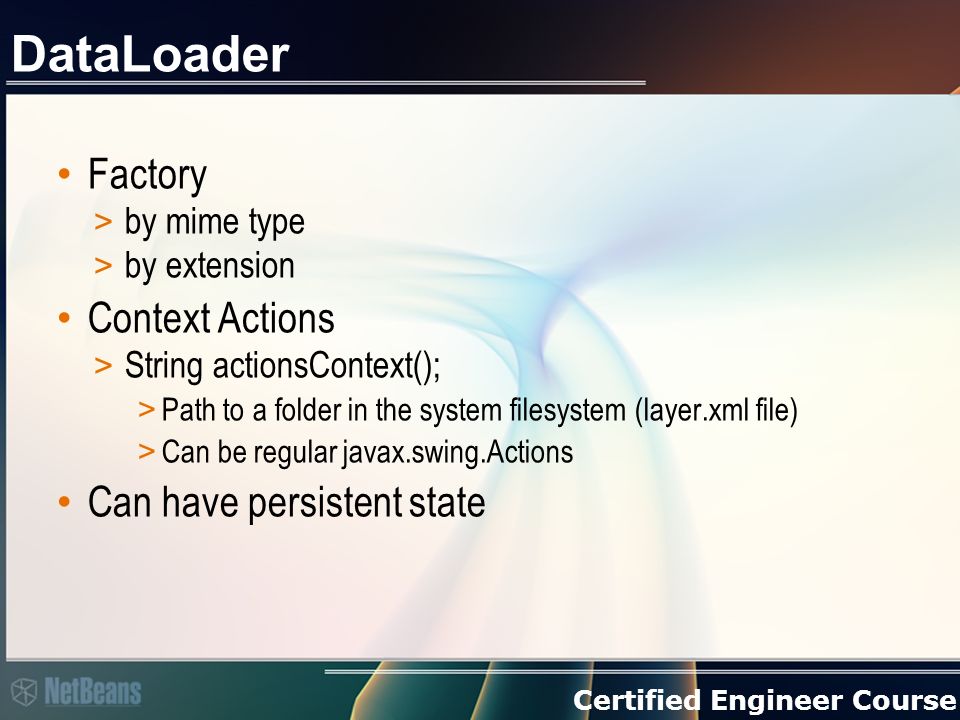 DataLoader

• Factory
> by mime type
> by extension
• Context Actions
> String actionsContext();
> Path to a folder in the system filesystem (layer.xml file)
> Can be regular javax.swing.Actions
• Can have persistent state

NetBeans

Certified Engineer Course